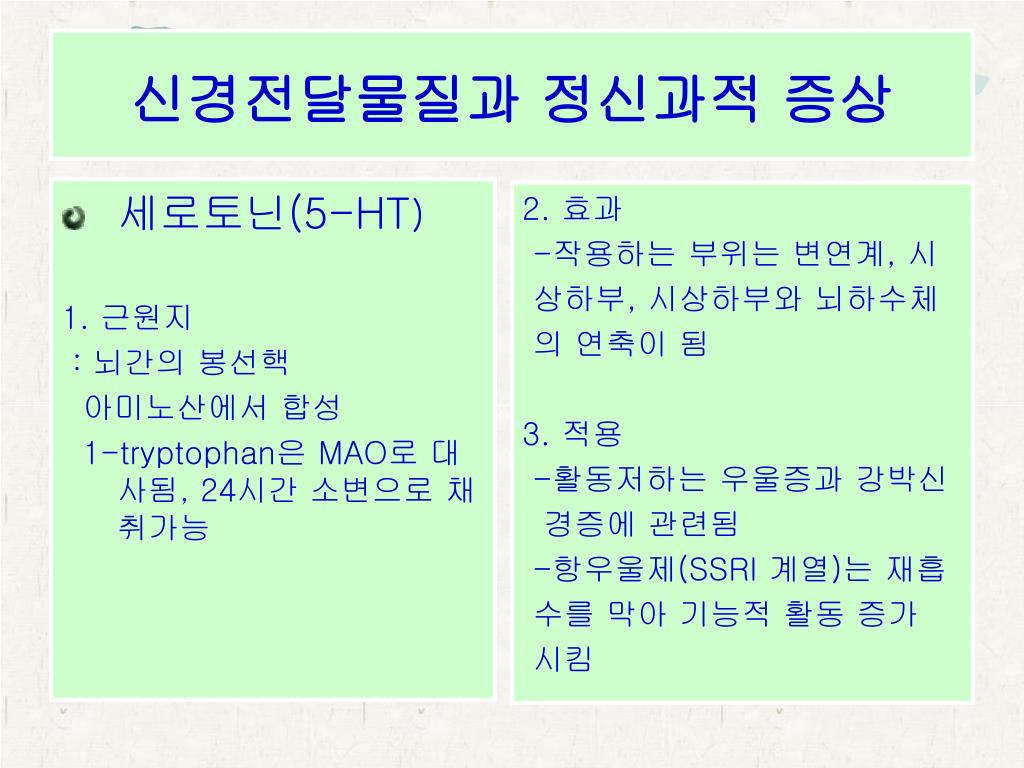 신경전달물질과 정신과적 증상

세로토닌(5-HT)

1. 근원지
: 뇌간의 봉선핵
아미노산에서 합성
1-tryptophan은 MAO로 대사됨, 24시간 소변으로 채취가능

2. 효과
-작용하는 부위는 변연계, 시상하부, 시상하부와 뇌하수체의 연축이 됨

3. 적용
-활동저하는 우울증과 강박신경증에 관련됨
-항우울제(SSRI 계열)는 재흡수를 막아 기능적 활동 증가시킴